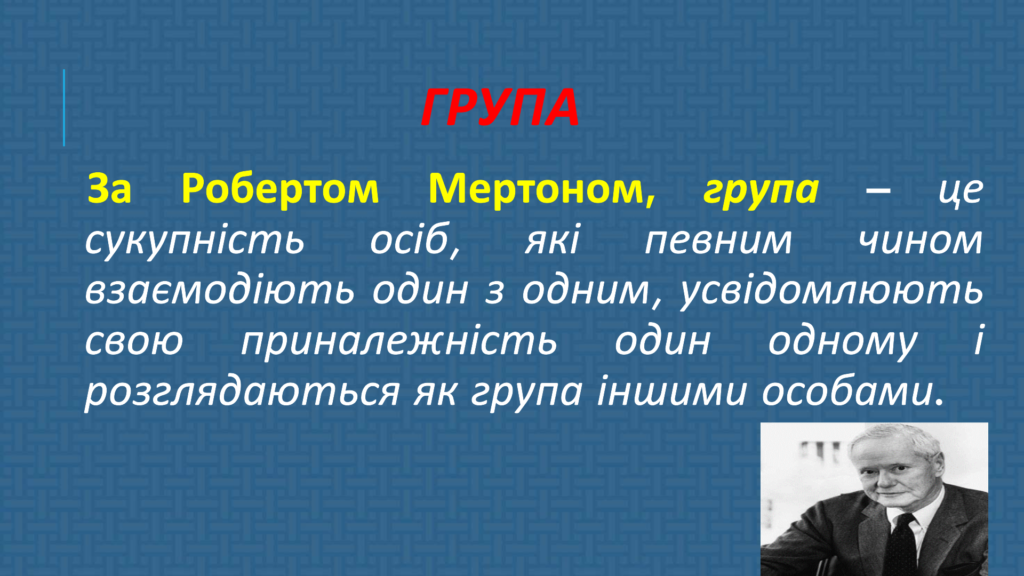 ГРУПА

За Робертом Мертоном, група – це сукупність осіб, які певним чином взаємодіють один з одним, усвідомлюють свою приналежність один одному і розглядаються як група іншими особами.